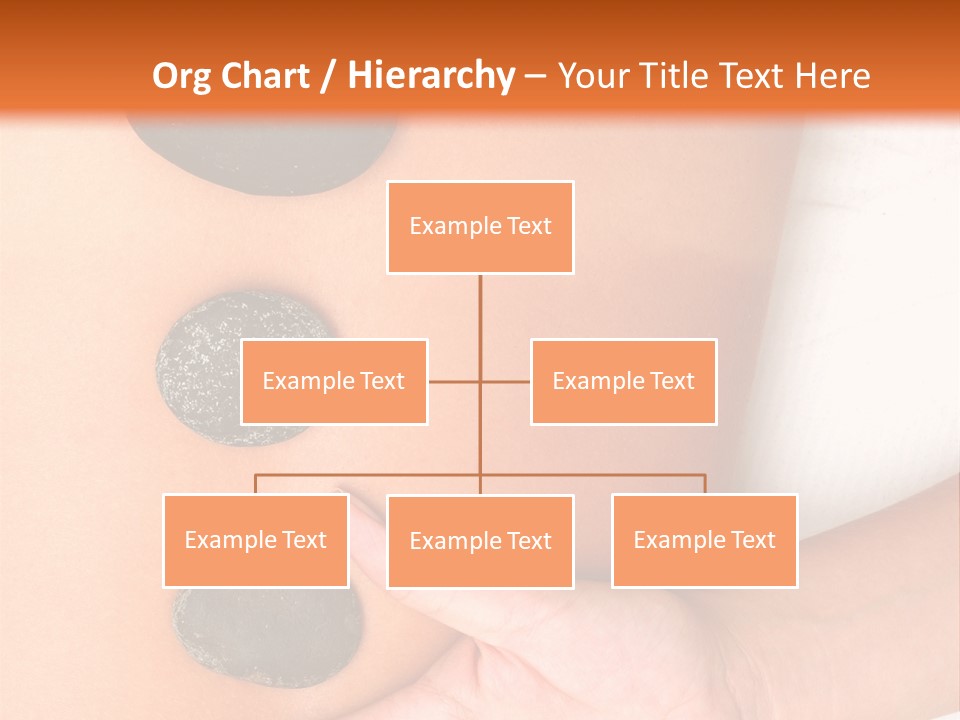 Org Chart / Hierarchy – Your Title Text Here

Example Text

Example Text

Example Text

Example Text

Example Text

Example Text